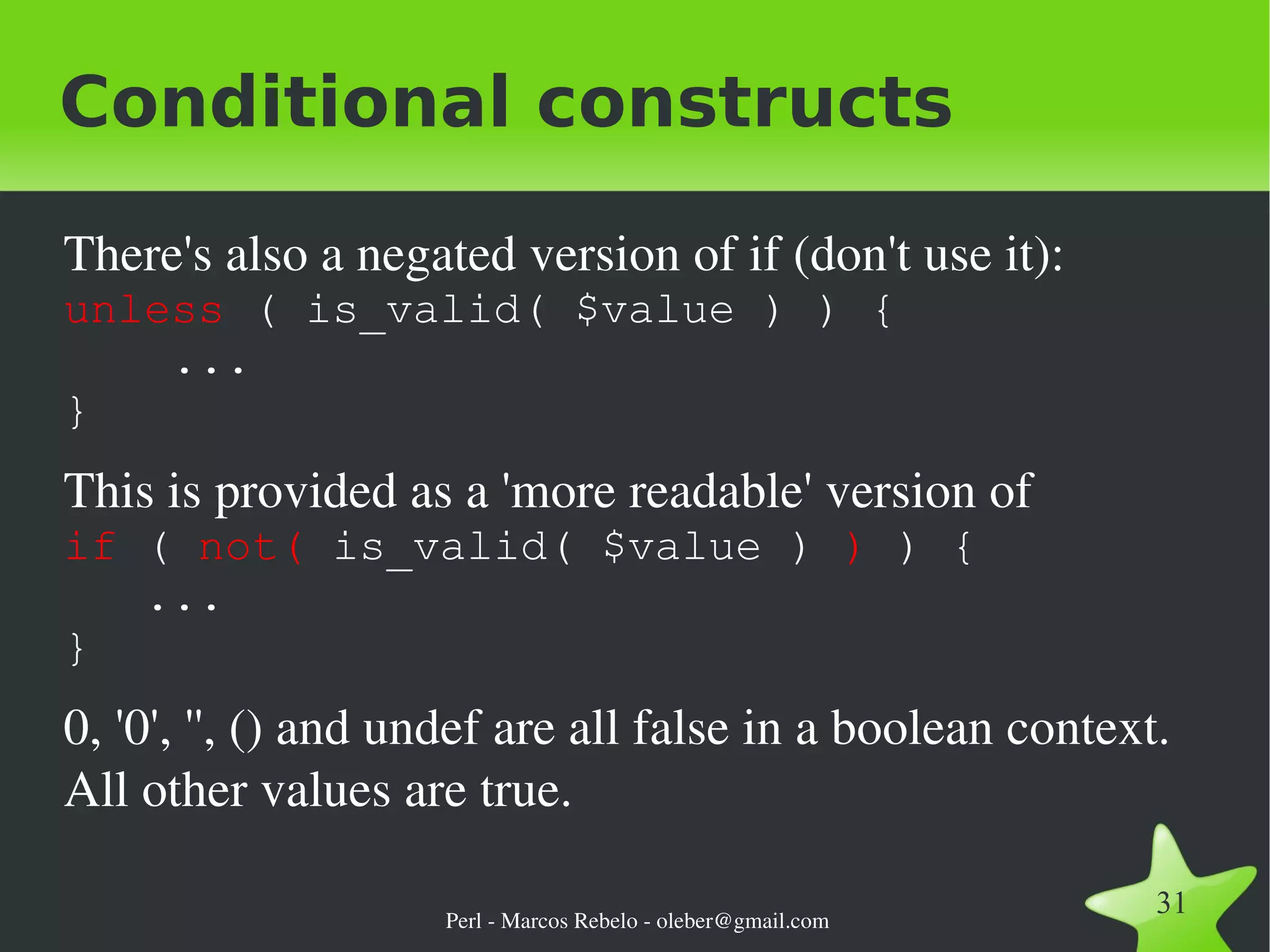 Conditional constructs

There's also a negated version of if (don't use it):
unless ( is_valid( $value ) ) {
    ...
}

This is provided as a 'more readable' version of
if ( not( is_valid( $value ) ) ) {
    ...
}

0, '0', '', () and undef are all false in a boolean context. All other values are true.

Perl - Marcos Rebelo - oleber@gmail.com

31